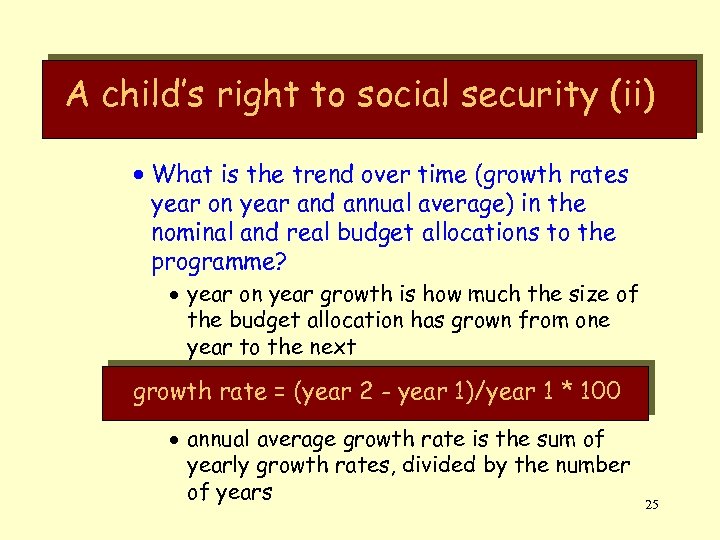 A child's right to social security (ii)

• What is the trend over time (growth rates year on year and annual average) in the nominal and real budget allocations to the programme?

• year on year growth is how much the size of the budget allocation has grown from one year to the next

growth rate = (year 2 - year 1)/year 1 * 100

• annual average growth rate is the sum of yearly growth rates, divided by the number of years

25